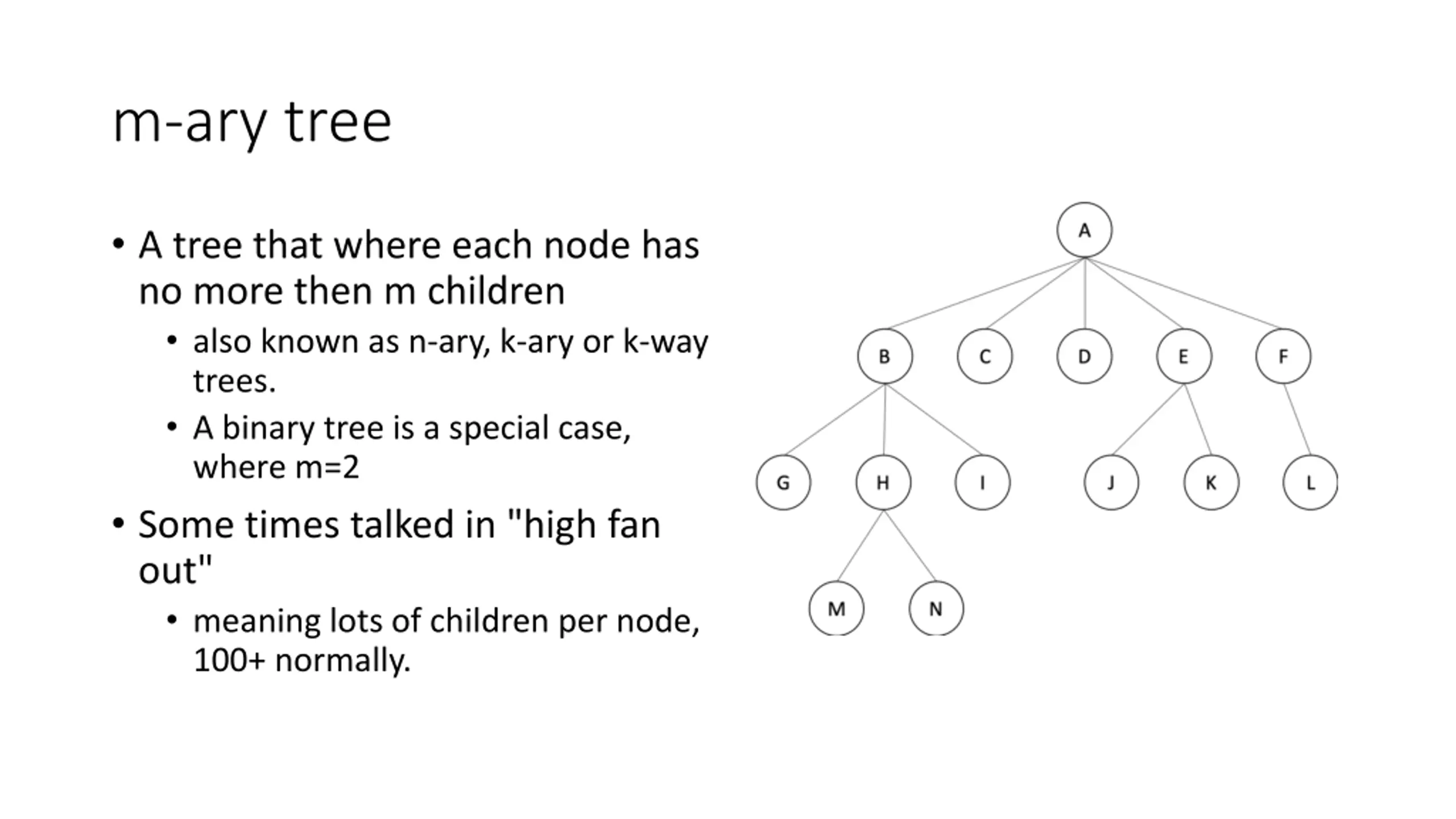 m-ary tree

• A tree that where each node has no more then m children
  • also known as n-ary, k-ary or k-way trees.
  • A binary tree is a special case, where m=2
• Some times talked in "high fan out"
  • meaning lots of children per node, 100+ normally.

A
B C D E F
G H I J K L
M N